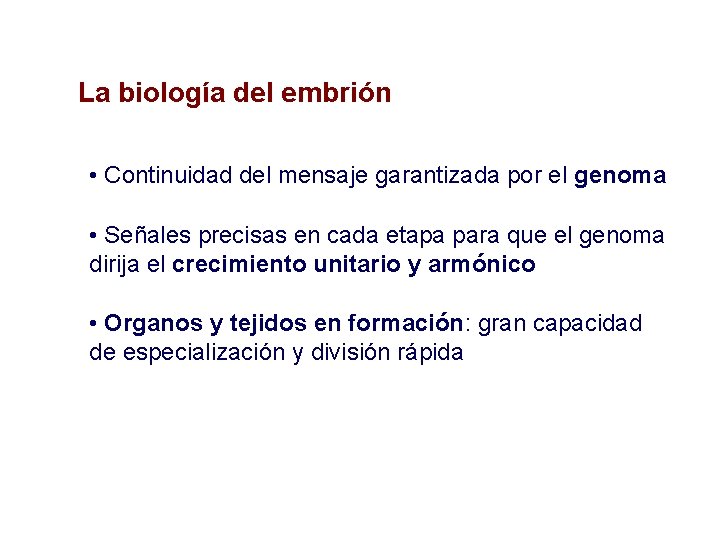 La biología del embrión

• Continuidad del mensaje garantizada por el genoma

• Señales precisas en cada etapa para que el genoma dirija el crecimiento unitario y armónico

• Organos y tejidos en formación: gran capacidad de especialización y división rápida